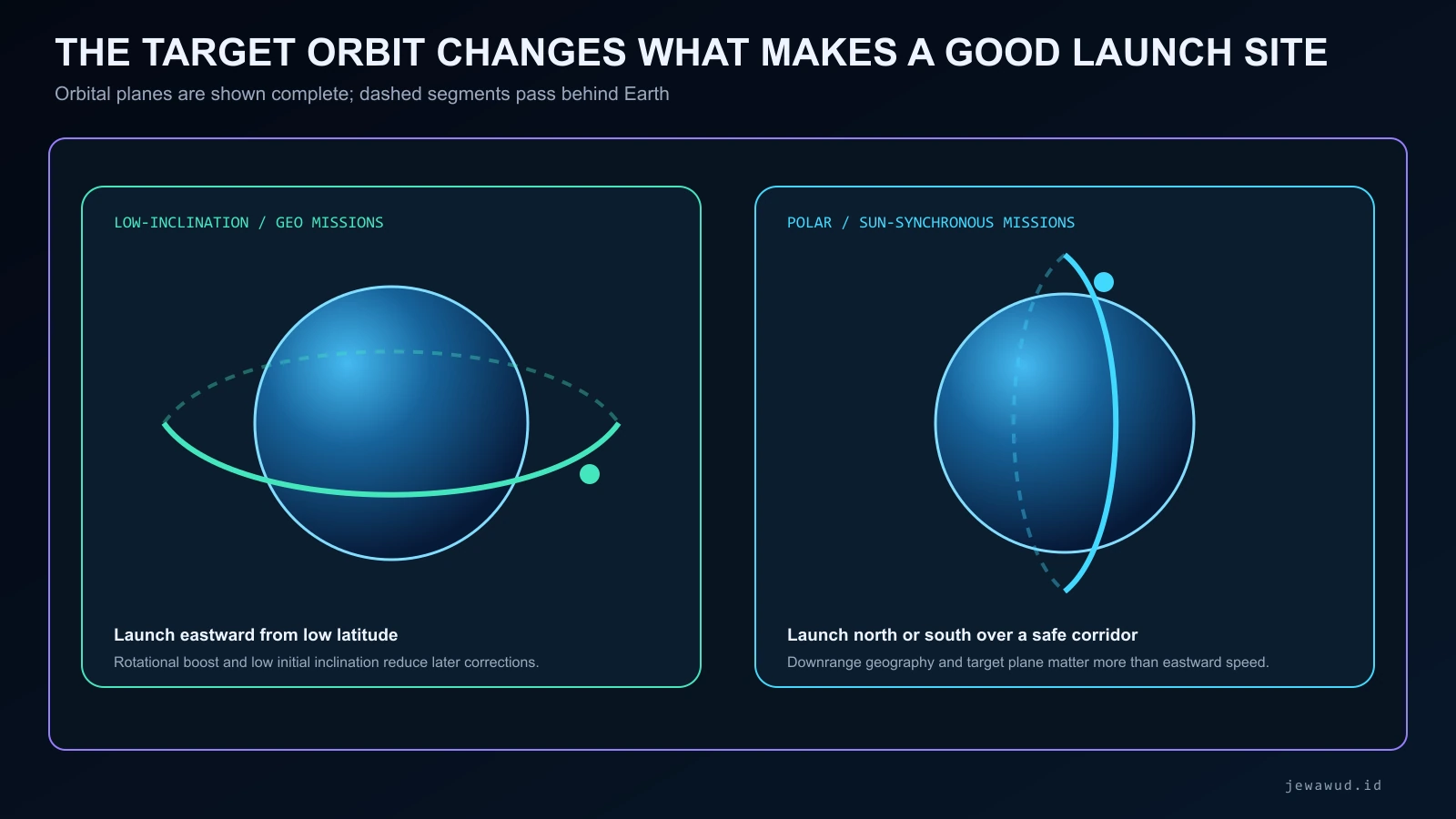 THE TARGET ORBIT CHANGES WHAT MAKES A GOOD LAUNCH SITE

Orbital planes are shown complete; dashed segments pass behind Earth

LOW-INCLINATION / GEO MISSIONS

Launch eastward from low latitude

Rotational boost and low initial inclination reduce later corrections.

POLAR / SUN-SYNCHRONOUS MISSIONS

Launch north or south over a safe corridor

Downrange geography and target plane matter more than eastward speed.

jewawud.id